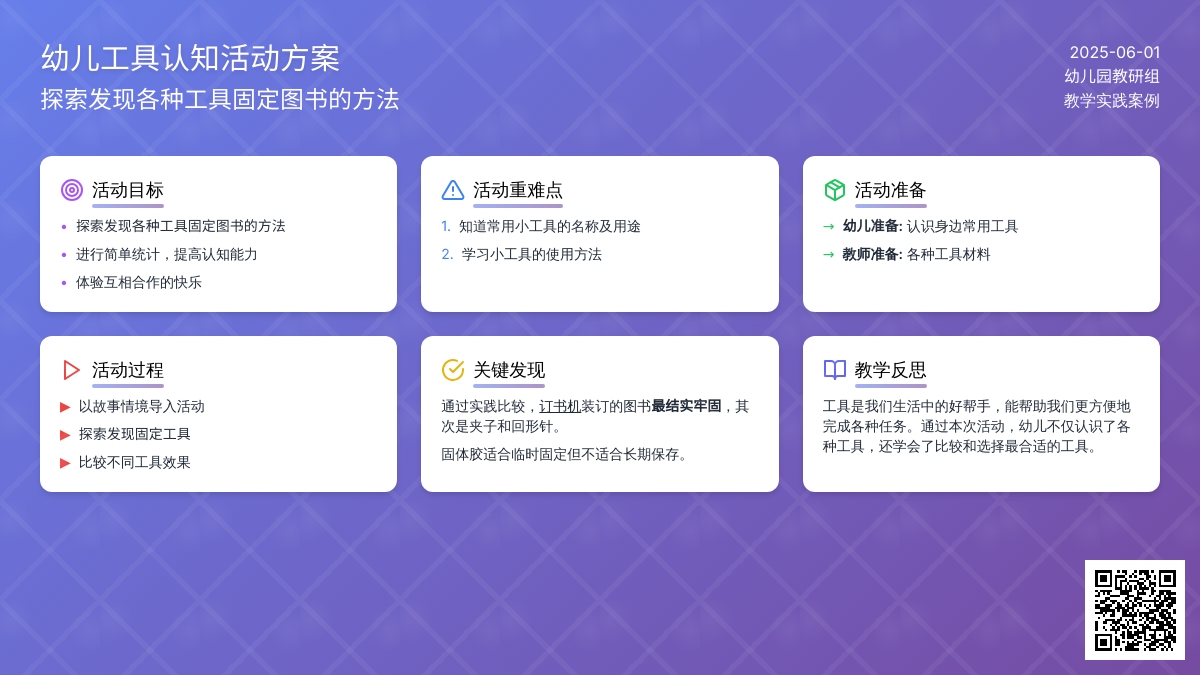 幼儿工具认知活动方案
探索发现各种工具固定图书的方法

2025-06-01
幼儿园教研组
教学实践案例

活动目标
• 探索发现各种工具固定图书的方法
• 进行简单统计，提高认知能力
• 体验互相合作的快乐

活动重难点
1. 知道常用小工具的名称及用途
2. 学习小工具的使用方法

活动准备
→ 幼儿准备: 认识身边常用工具
→ 教师准备: 各种工具材料

活动过程
▶ 以故事情境导入活动
▶ 探索发现固定工具
▶ 比较不同工具效果

关键发现
通过实践比较，订书机装订的图书最结实牢固，其次是夹子和回形针。

固体胶适合临时固定但不适合长期保存。

教学反思
工具是我们生活中的好帮手，能帮助我们更方便地完成各种任务。通过本次活动，幼儿不仅认识了各种工具，还学会了比较和选择最合适的工具。